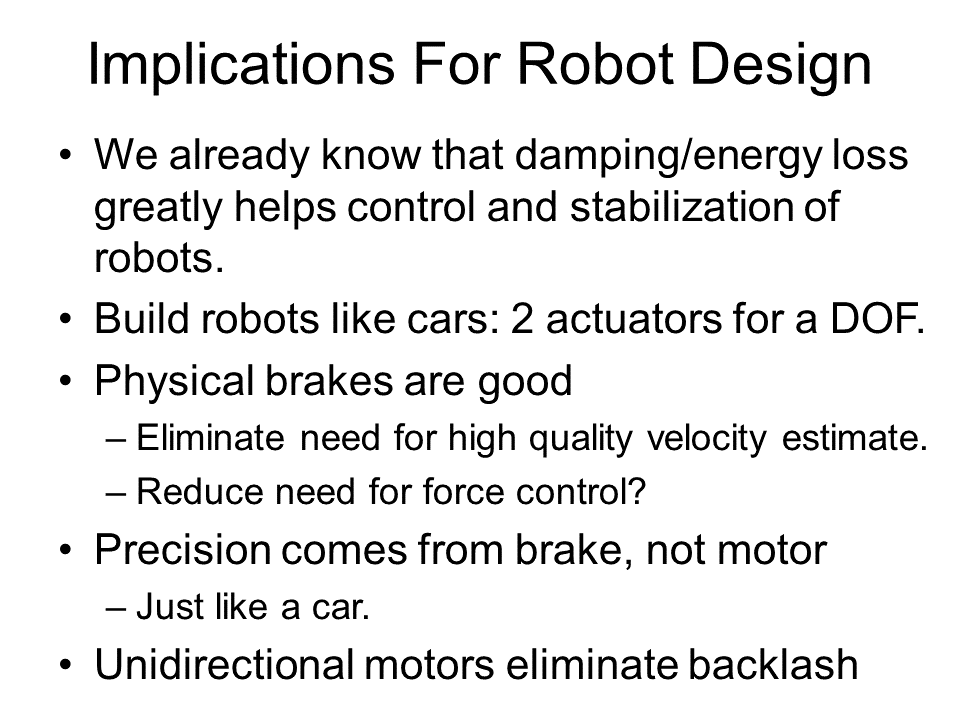 Implications For Robot Design

• We already know that damping/energy loss greatly helps control and stabilization of robots.

• Build robots like cars: 2 actuators for a DOF.

• Physical brakes are good
  – Eliminate need for high quality velocity estimate.
  – Reduce need for force control?

• Precision comes from brake, not motor
  – Just like a car.

• Unidirectional motors eliminate backlash